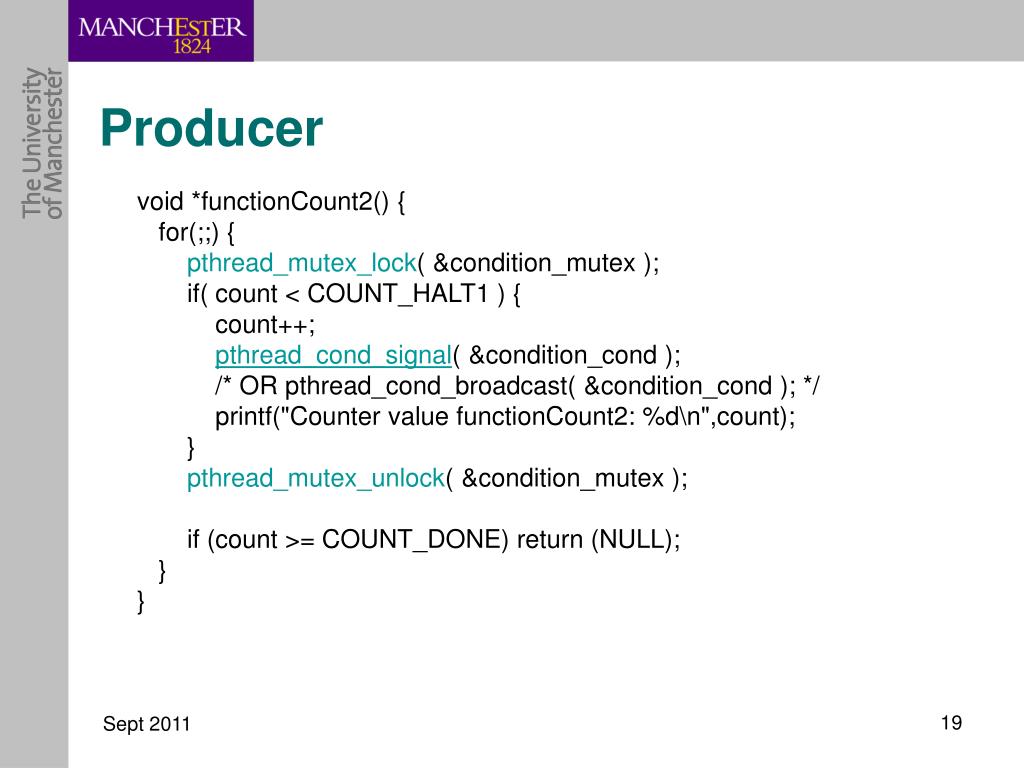 MANCHESTER
1824

The University of Manchester

Producer

void *functionCount2() {
for(;;) {
pthread_mutex_lock( &condition_mutex );
if( count < COUNT_HALT1 ) {
count++;
pthread_cond_signal( &condition_cond );
/* OR pthread_cond_broadcast( &condition_cond ); */
printf("Counter value functionCount2: %d\n",count);
}
pthread_mutex_unlock( &condition_mutex );

if (count >= COUNT_DONE) return (NULL);
}
}

Sept 2011

19